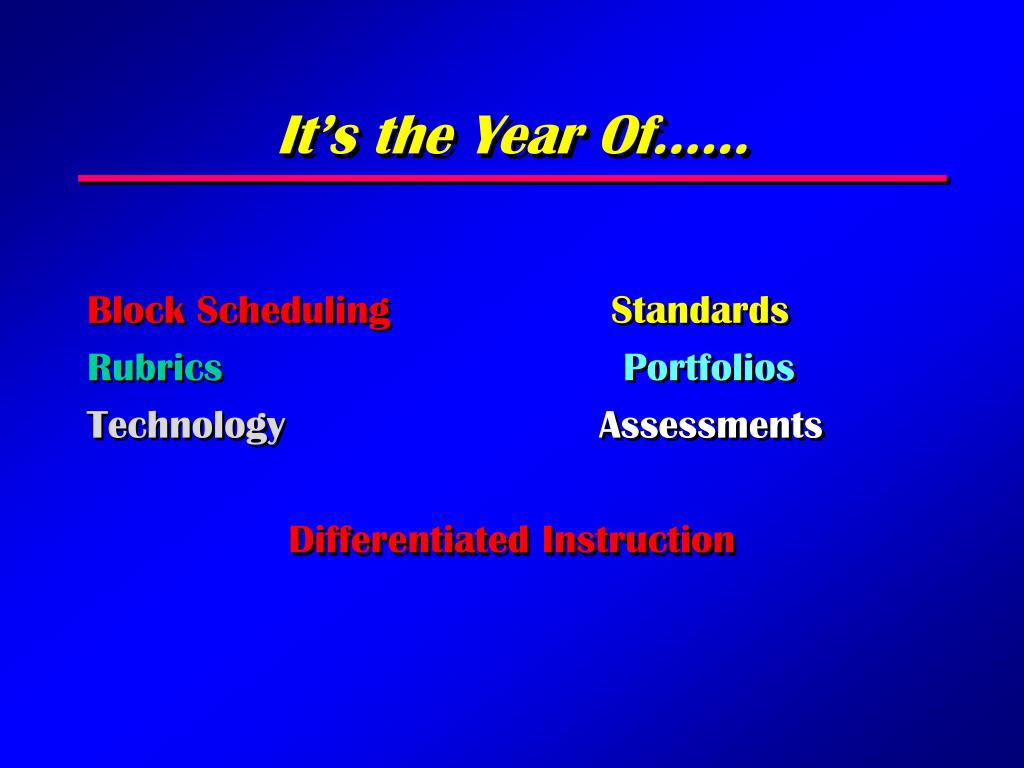 It's the Year Of……

Block Scheduling
Rubrics
Technology

Standards
Portfolios
Assessments

Differentiated Instruction